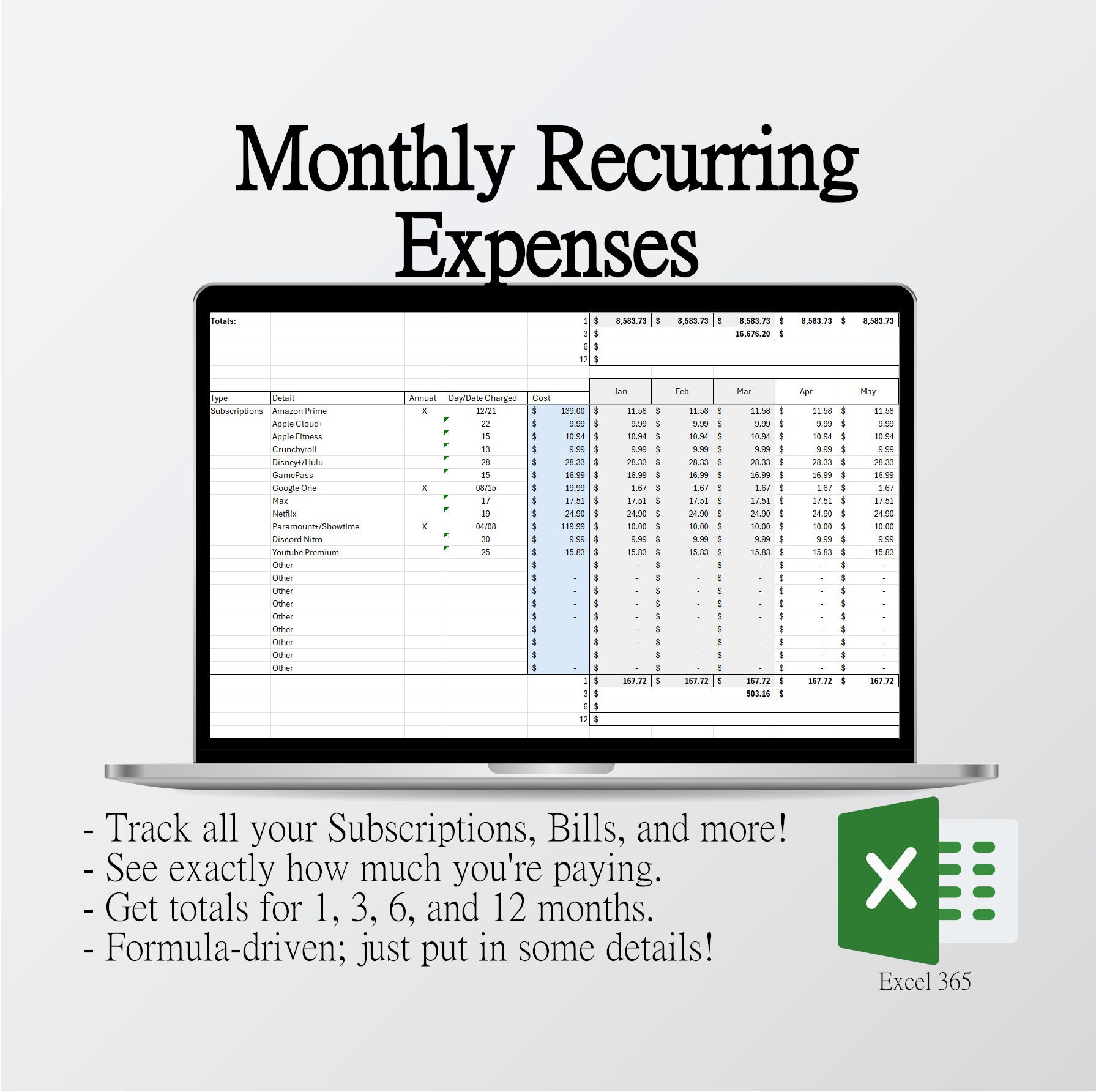 Monthly Recurring Expenses

| Totals: | | | | 1 | \$ 8,583.73 | \$ 8,583.73 | \$ 8,583.73 | \$ 8,583.73 | \$ 8,583.73 |
|---|---|---|---|---|---|---|---|---|---|
| | | | | 3 | \$ | | 16,676.20 | \$ | |
| | | | | 6 | \$ | | | | |
| | | | | 12 | \$ | | | | |
| Type | Detail | Annual | Day/Date Charged | Cost | Jan | Feb | Mar | Apr | May |
| Subscriptions | Amazon Prime | X | 12/21 | \$ 139.00 | \$ 11.58 | \$ 11.58 | \$ 11.58 | \$ 11.58 | \$ 11.58 |
| | Apple Cloud+ | | 22 | \$ 9.99 | \$ 9.99 | \$ 9.99 | \$ 9.99 | \$ 9.99 | \$ 9.99 |
| | Apple Fitness | | 15 | \$ 10.94 | \$ 10.94 | \$ 10.94 | \$ 10.94 | \$ 10.94 | \$ 10.94 |
| | Crunchyroll | | 13 | \$ 9.99 | \$ 9.99 | \$ 9.99 | \$ 9.99 | \$ 9.99 | \$ 9.99 |
| | Disney+/Hulu | | 28 | \$ 28.33 | \$ 28.33 | \$ 28.33 | \$ 28.33 | \$ 28.33 | \$ 28.33 |
| | GamePass | | 15 | \$ 16.99 | \$ 16.99 | \$ 16.99 | \$ 16.99 | \$ 16.99 | \$ 16.99 |
| | Google One | X | 08/15 | \$ 19.99 | \$ 1.67 | \$ 1.67 | \$ 1.67 | \$ 1.67 | \$ 1.67 |
| | Max | | 17 | \$ 17.51 | \$ 17.51 | \$ 17.51 | \$ 17.51 | \$ 17.51 | \$ 17.51 |
| | Netflix | | 19 | \$ 24.90 | \$ 24.90 | \$ 24.90 | \$ 24.90 | \$ 24.90 | \$ 24.90 |
| | Paramount+/Showtime | X | 04/08 | \$ 119.99 | \$ 10.00 | \$ 10.00 | \$ 10.00 | \$ 10.00 | \$ 10.00 |
| | Discord Nitro | | 30 | \$ 9.99 | \$ 9.99 | \$ 9.99 | \$ 9.99 | \$ 9.99 | \$ 9.99 |
| | Youtube Premium | | 25 | \$ 15.83 | \$ 15.83 | \$ 15.83 | \$ 15.83 | \$ 15.83 | \$ 15.83 |
| | Other | | | \$ - | \$ - | \$ - | \$ - | \$ - | \$ - |
| | Other | | | \$ - | \$ - | \$ - | \$ - | \$ - | \$ - |
| | Other | | | \$ - | \$ - | \$ - | \$ - | \$ - | \$ - |
| | Other | | | \$ - | \$ - | \$ - | \$ - | \$ - | \$ - |
| | Other | | | \$ - | \$ - | \$ - | \$ - | \$ - | \$ - |
| | Other | | | \$ - | \$ - | \$ - | \$ - | \$ - | \$ - |
| | Other | | | \$ - | \$ - | \$ - | \$ - | \$ - | \$ - |
| | Other | | | \$ - | \$ - | \$ - | \$ - | \$ - | \$ - |
| | Other | | | \$ - | \$ - | \$ - | \$ - | \$ - | \$ - |
| | | | | 1 | \$ 167.72 | \$ 167.72 | \$ 167.72 | \$ 167.72 | \$ 167.72 |
| | | | | 3 | \$ | | 503.16 | \$ | |
| | | | | 6 | \$ | | | | |
| | | | | 12 | \$ | | | | |

- Track all your Subscriptions, Bills, and more!
- See exactly how much you're paying.
- Get totals for 1, 3, 6, and 12 months.
- Formula-driven; just put in some details!

Excel 365